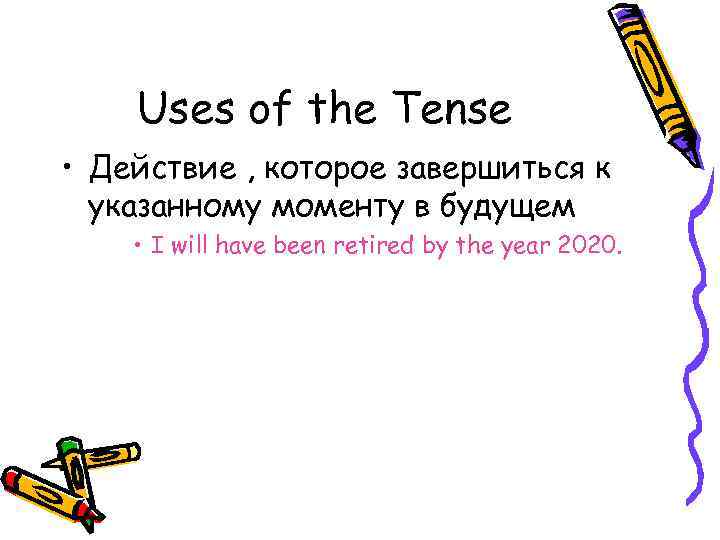 Uses of the Tense

• Действие , которое завершиться к указанному моменту в будущем

• I will have been retired by the year 2020.